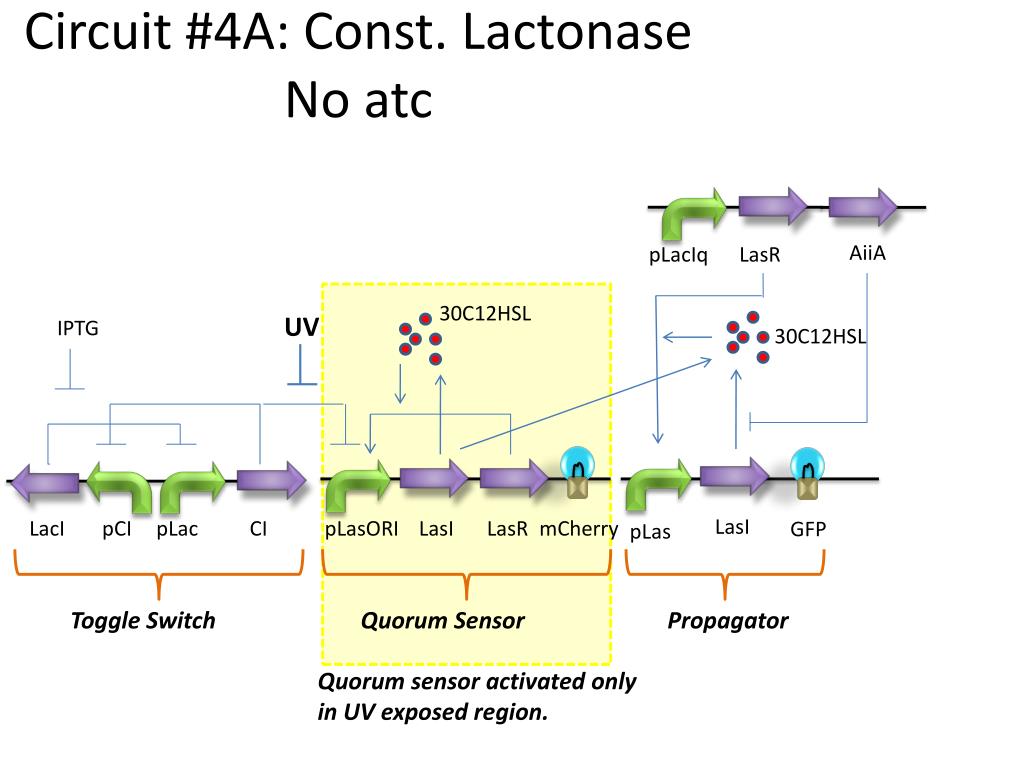 Circuit #4A: Const. Lactonase
No atc

pLacIq
LasR
AiiA

IPTG
UV
30C12HSL
30C12HSL

LacI
pCI
pLac
CI
pLasORI
LasI
LasR
mCherry
pLas
LasI
GFP

Toggle Switch
Quorum Sensor
Propagator

Quorum sensor activated only in UV exposed region.